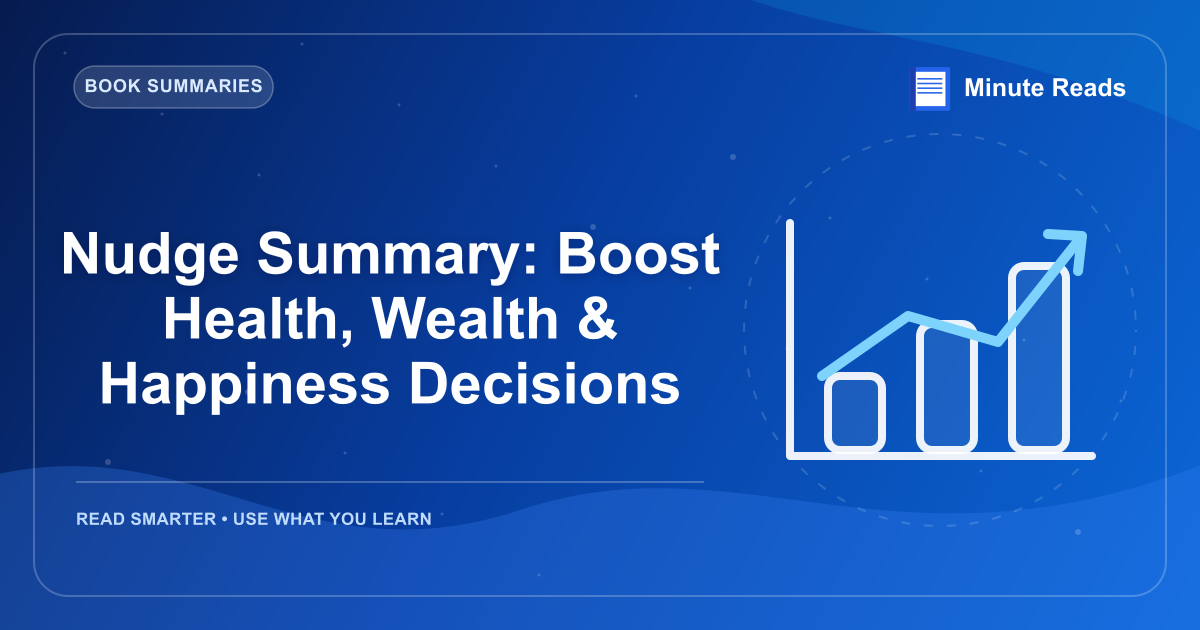 BOOK SUMMARIES

Minute Reads

Nudge Summary: Boost Health, Wealth & Happiness Decisions

READ SMARTER • USE WHAT YOU LEARN